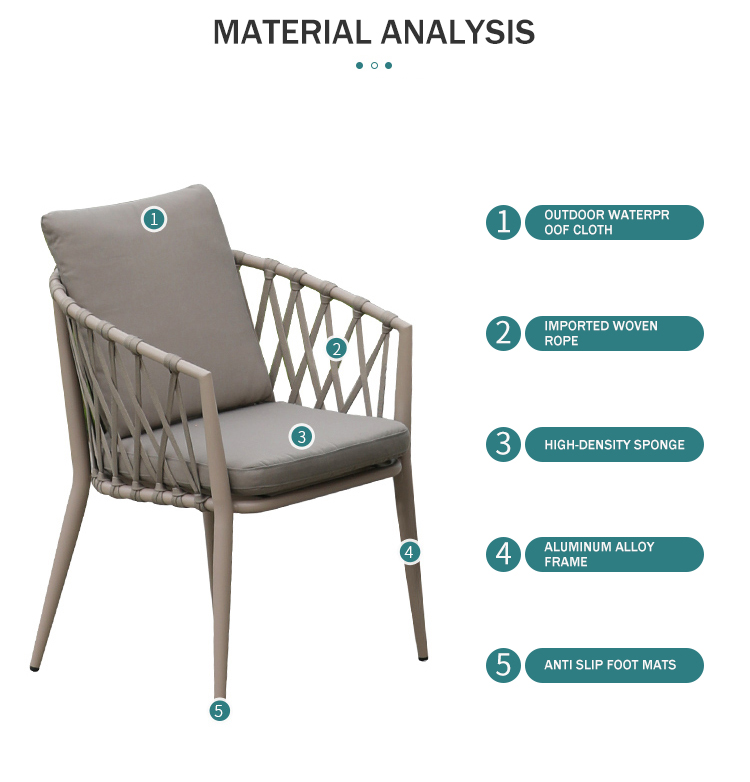 MATERIAL ANALYSIS

1

2

3

4

5

1 OUTDOOR WATERPR OOF CLOTH

2 IMPORTED WOVEN ROPE

3 HIGH-DENSITY SPONGE

4 ALUMINUM ALLOY FRAME

5 ANTI SLIP FOOT MATS